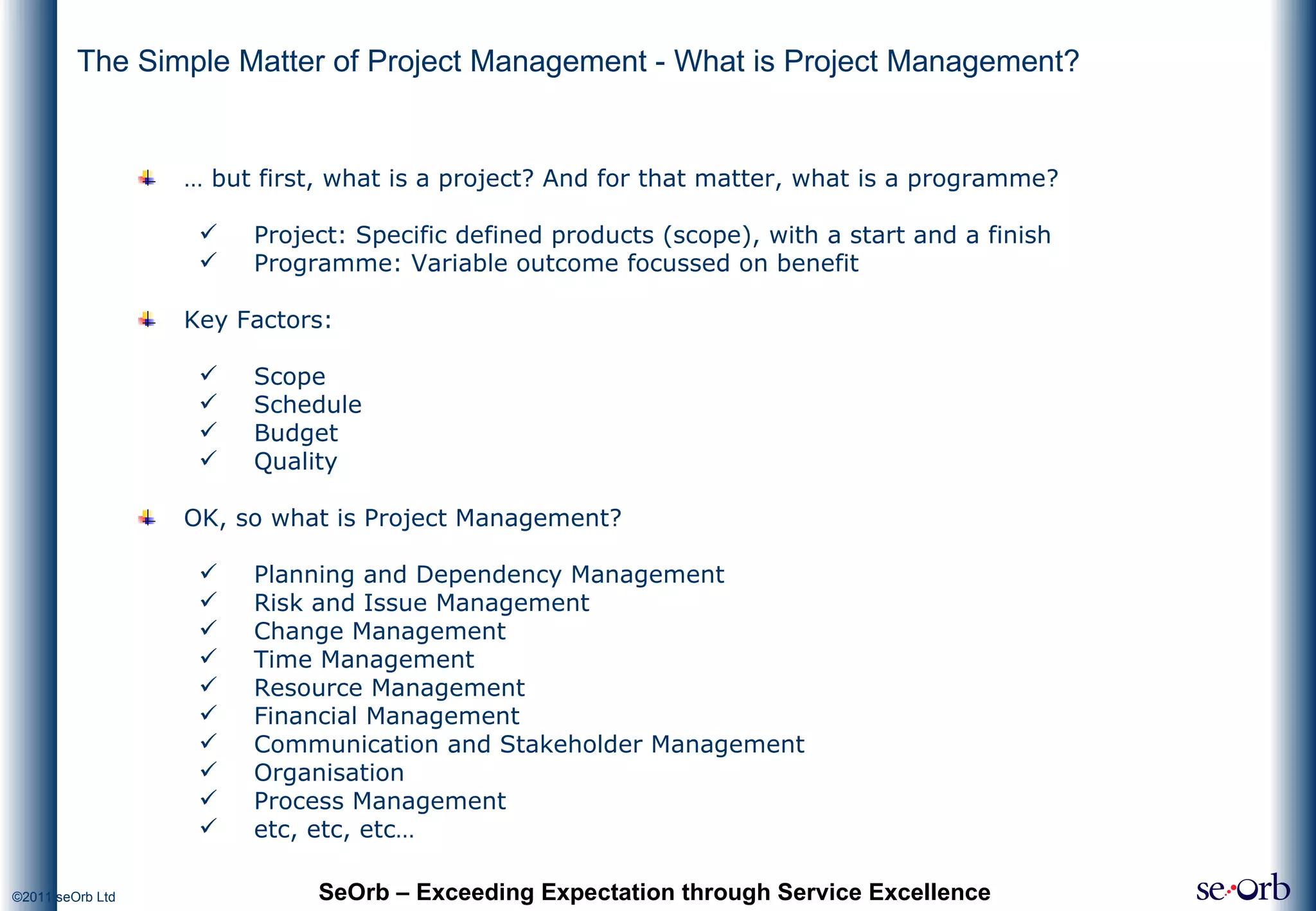 The Simple Matter of Project Management - What is Project Management?

… but first, what is a project? And for that matter, what is a programme?

✓ Project: Specific defined products (scope), with a start and a finish
✓ Programme: Variable outcome focussed on benefit

Key Factors:

✓ Scope
✓ Schedule
✓ Budget
✓ Quality

OK, so what is Project Management?

✓ Planning and Dependency Management
✓ Risk and Issue Management
✓ Change Management
✓ Time Management
✓ Resource Management
✓ Financial Management
✓ Communication and Stakeholder Management
✓ Organisation
✓ Process Management
✓ etc, etc, etc…

©2011 seOrb Ltd

SeOrb – Exceeding Expectation through Service Excellence

se·Orb